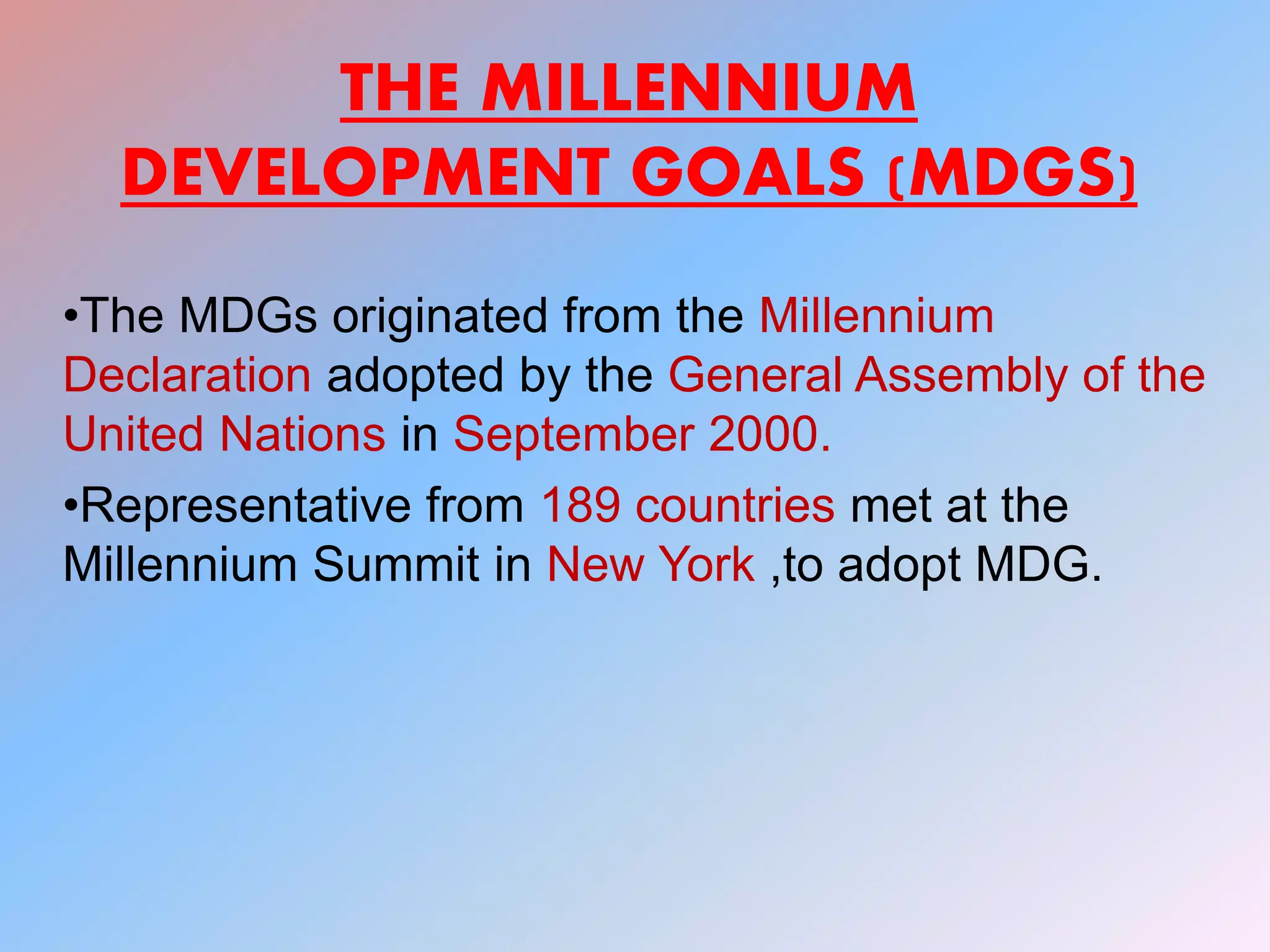 THE MILLENNIUM DEVELOPMENT GOALS (MDGS)

•The MDGs originated from the Millennium Declaration adopted by the General Assembly of the United Nations in September 2000.

•Representative from 189 countries met at the Millennium Summit in New York ,to adopt MDG.